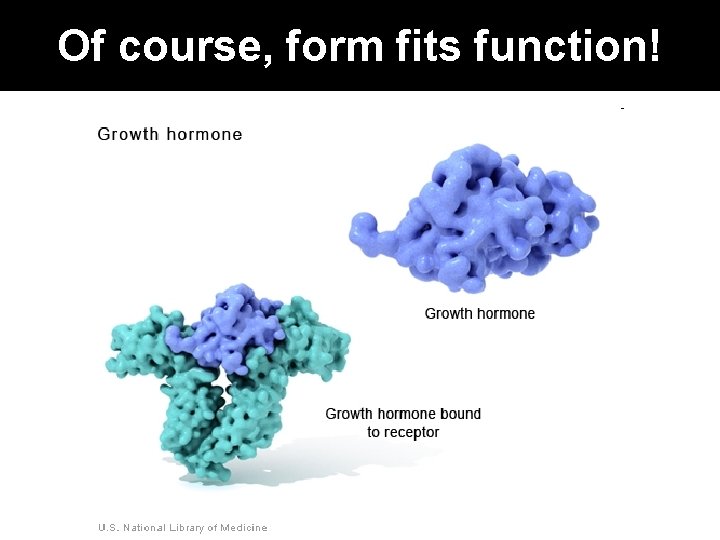 Of course, form fits function!

Growth hormone

Growth hormone

Growth hormone bound to receptor

U.S. National Library of Medicine